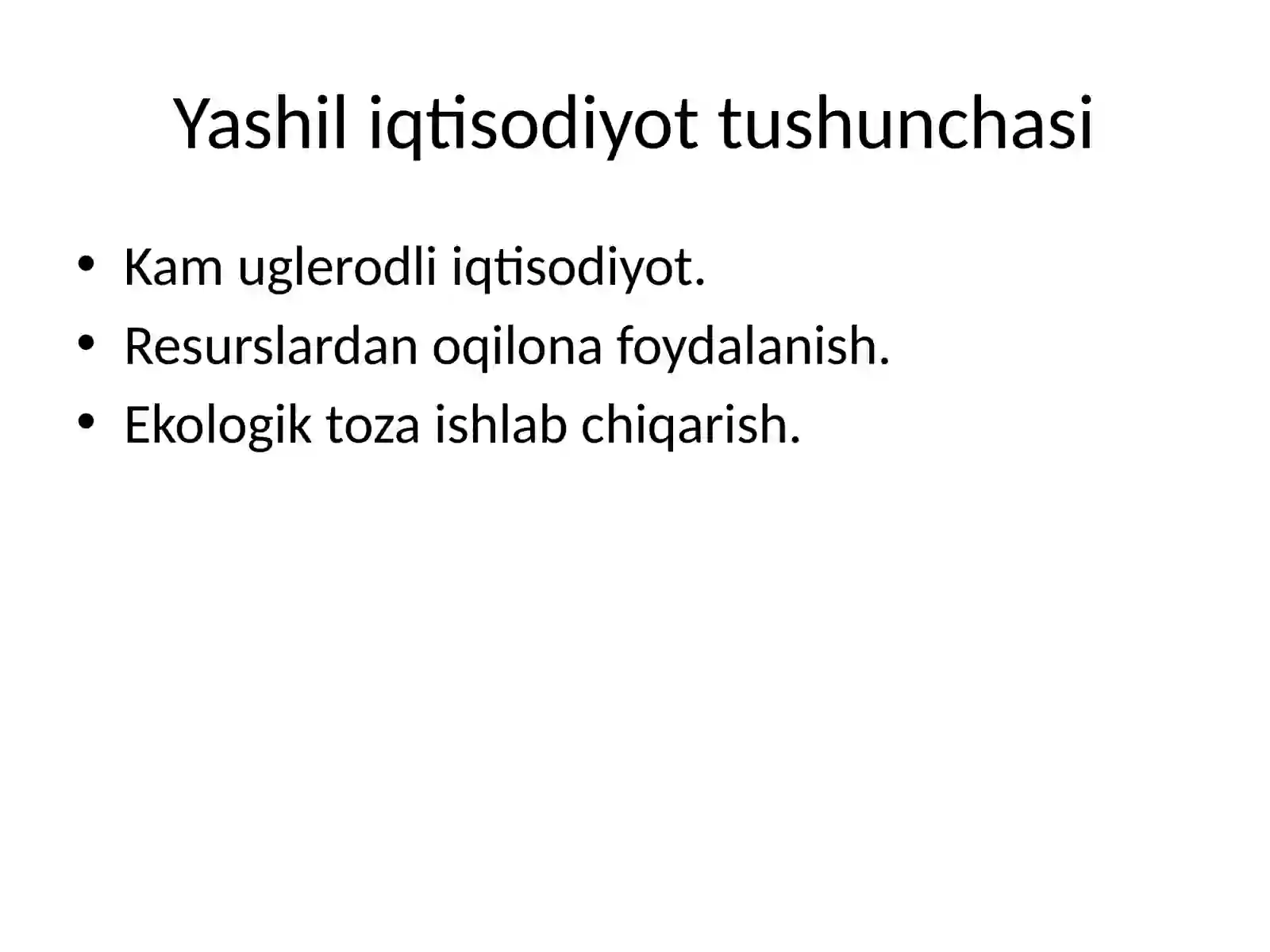 Yashil iqtisodiyot tushunchasi

• Kam uglerodli iqtisodiyot.
• Resurslardan oqilona foydalanish.
• Ekologik toza ishlab chiqarish.